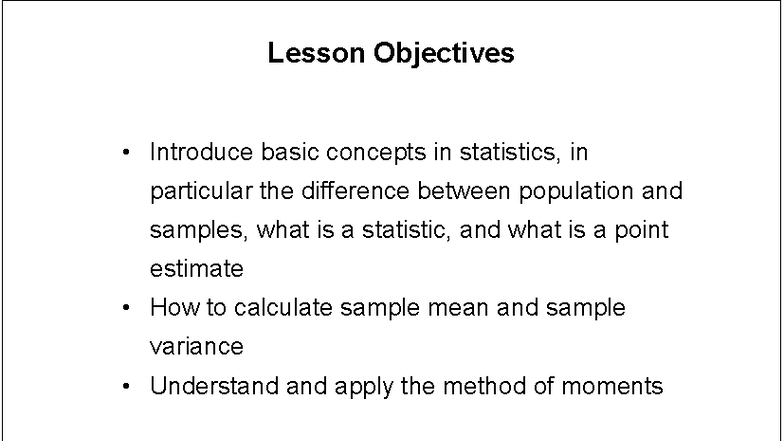 Lesson Objectives

• Introduce basic concepts in statistics, in particular the difference between population and samples, what is a statistic, and what is a point estimate
• How to calculate sample mean and sample variance
• Understand and apply the method of moments